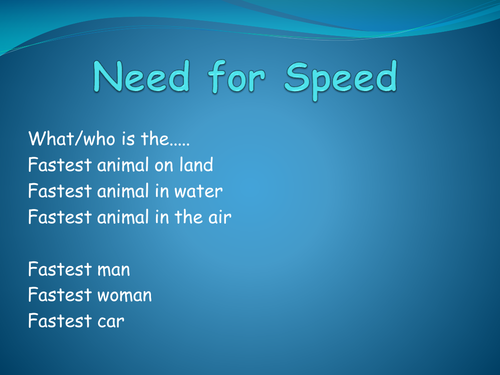 Need for Speed

What/who is the.....
Fastest animal on land
Fastest animal in water
Fastest animal in the air

Fastest man
Fastest woman
Fastest car